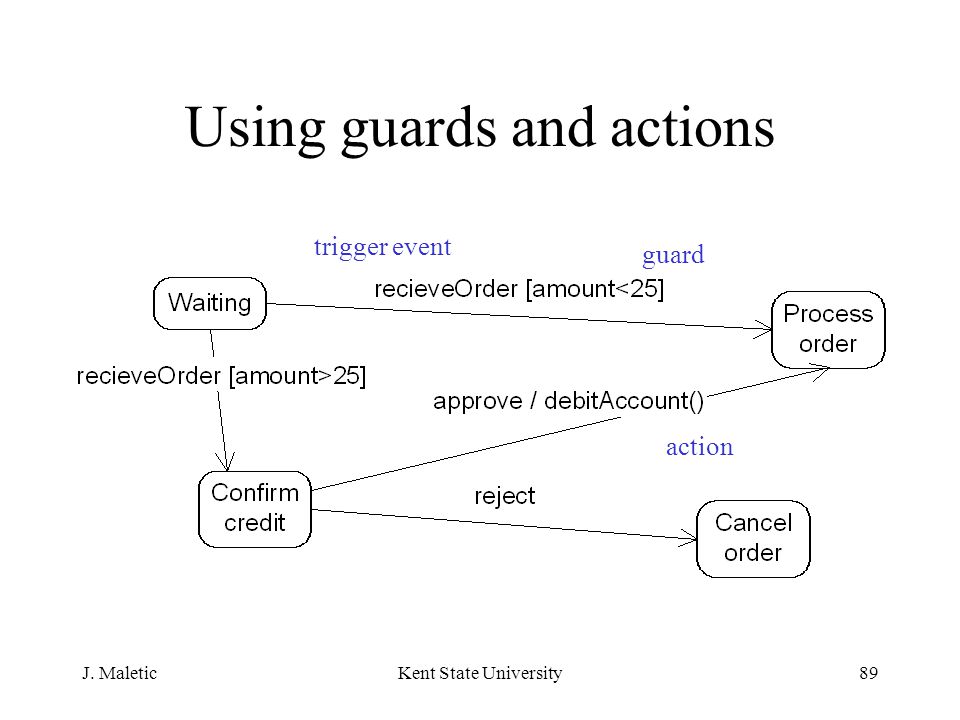 Using guards and actions

trigger event

guard

Waiting

recieveOrder [amount<25]

Process order

recieveOrder [amount>25]

approve / debitAccount()

action

Confirm credit

reject

Cancel order

J. Maletic

Kent State University

89